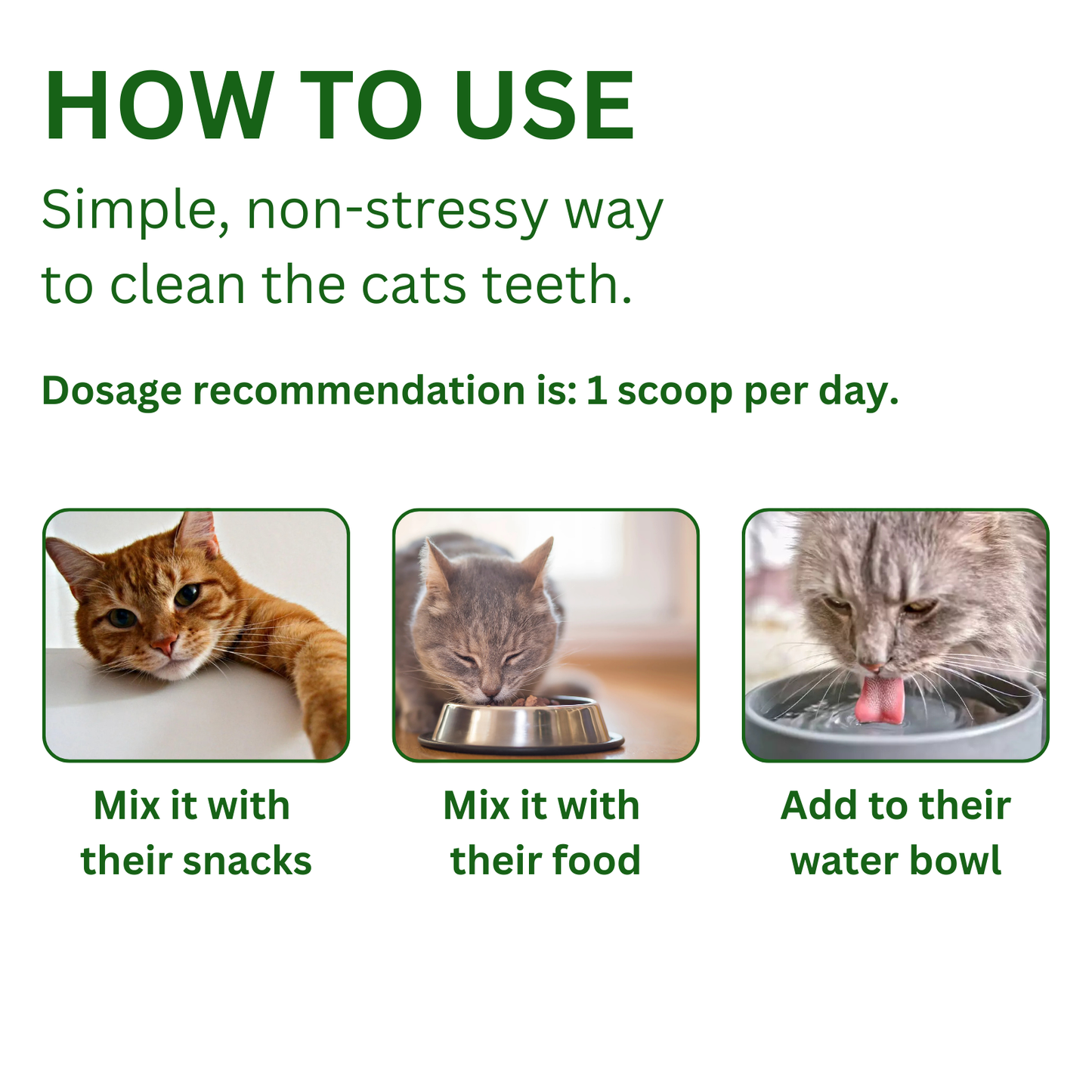 HOW TO USE

Simple, non-stressy way to clean the cats teeth.

Dosage recommendation is: 1 scoop per day.

Mix it with their snacks

Mix it with their food

Add to their water bowl